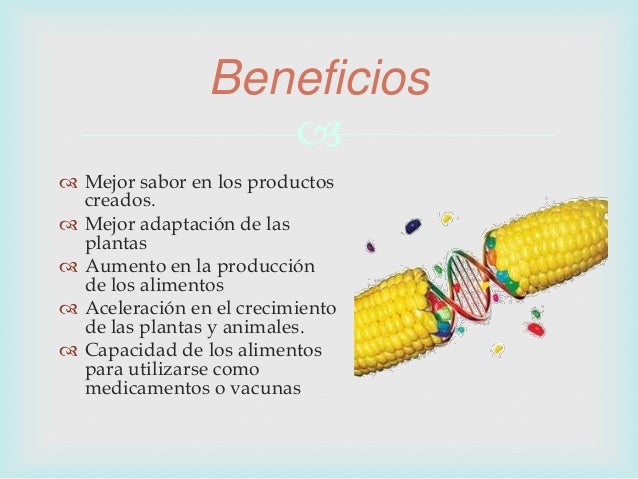 Beneficios

Mejor sabor en los productos creados.
Mejor adaptación de las plantas
Aumento en la producción de los alimentos
Aceleración en el crecimiento de las plantas y animales.
Capacidad de los alimentos para utilizarse como medicamentos o vacunas